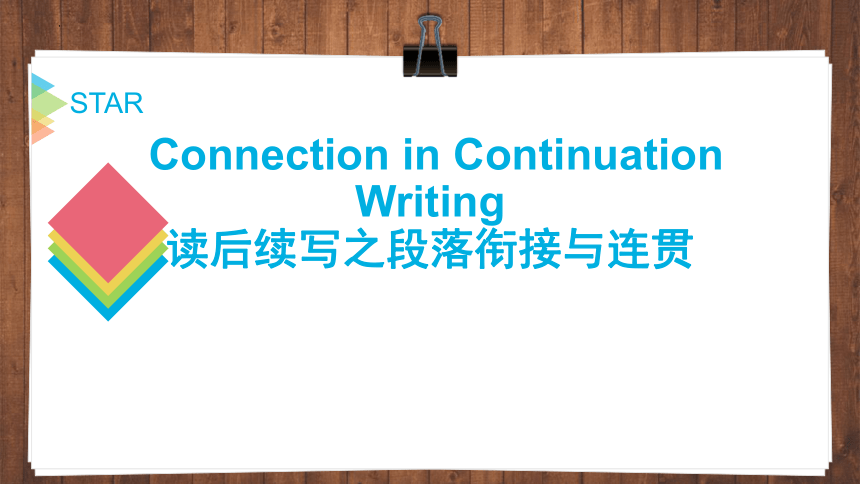 STAR

Connection in Continuation Writing
读后续写之段落衔接与连贯